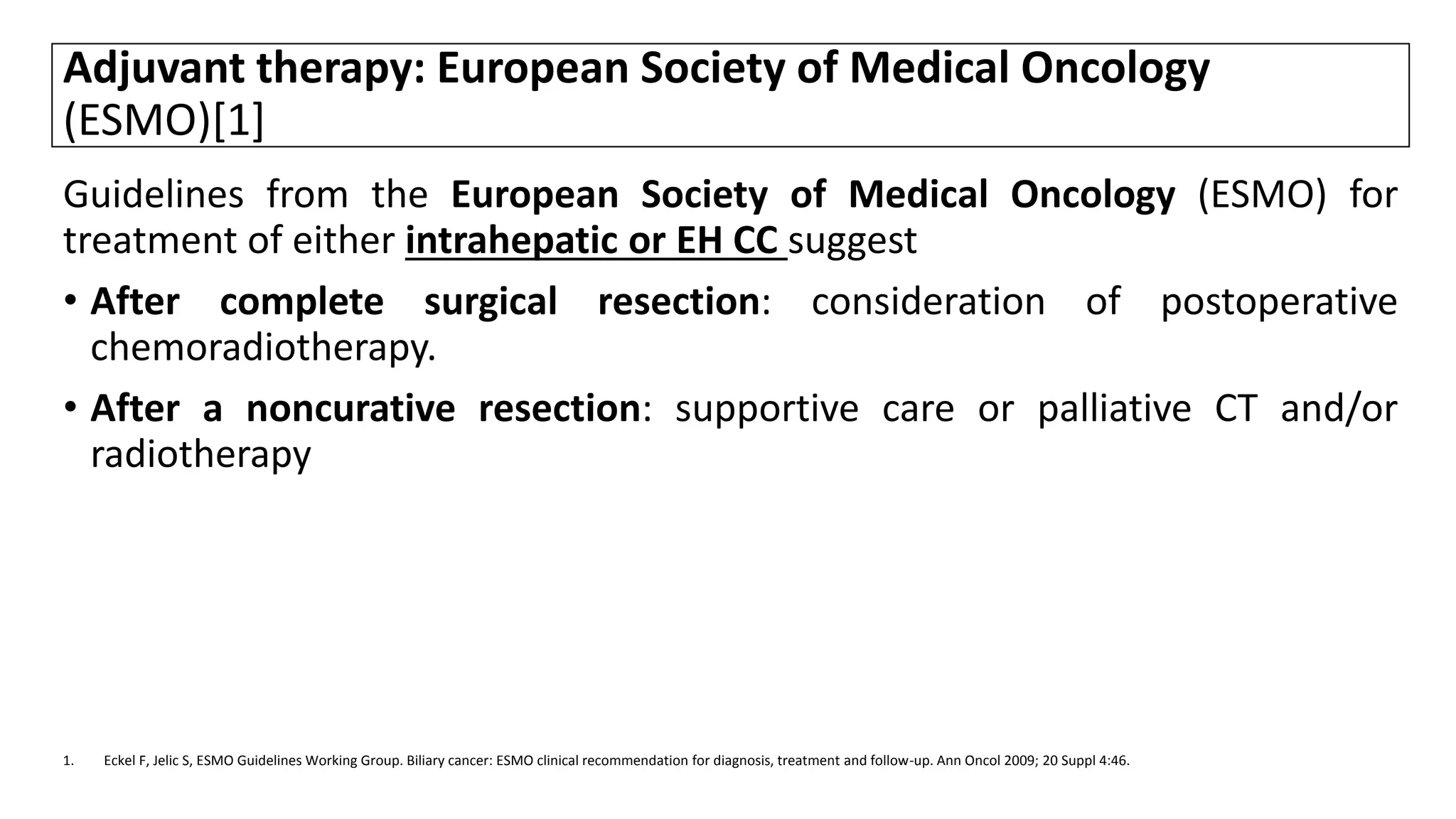 Adjuvant therapy: European Society of Medical Oncology (ESMO)[1]

Guidelines from the European Society of Medical Oncology (ESMO) for treatment of either intrahepatic or EH CC suggest

• After complete surgical resection: consideration of postoperative chemoradiotherapy.

• After a noncurative resection: supportive care or palliative CT and/or radiotherapy

1. Eckel F, Jelic S, ESMO Guidelines Working Group. Biliary cancer: ESMO clinical recommendation for diagnosis, treatment and follow-up. Ann Oncol 2009; 20 Suppl 4:46.